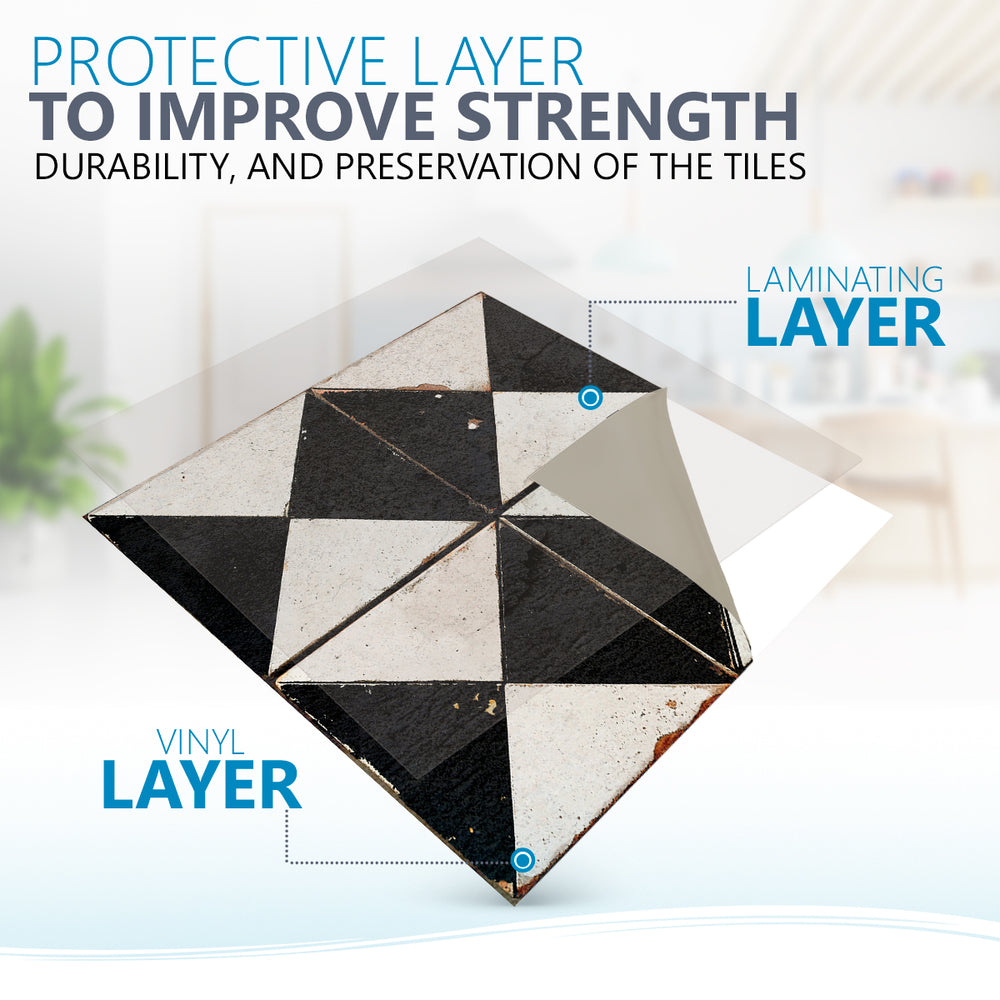 PROTECTIVE LAYER
TO IMPROVE STRENGTH
DURABILITY, AND PRESERVATION OF THE TILES

LAMINATING
LAYER

VINYL
LAYER